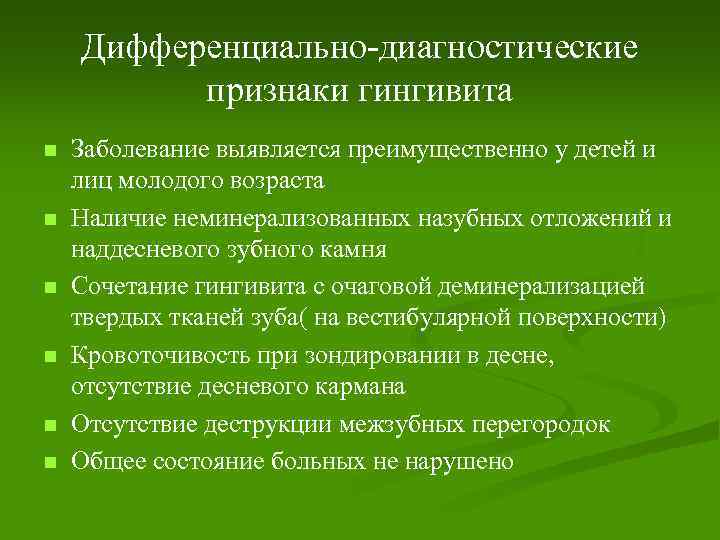 Дифференциально-диагностические признаки гингивита

- Заболевание выявляется преимущественно у детей и лиц молодого возраста
- Наличие неминерализованных назубных отложений и наддесневого зубного камня
- Сочетание гингивита с очаговой деминерализацией твердых тканей зуба( на вестибулярной поверхности)
- Кровоточивость при зондировании в десне, отсутствие десневого кармана
- Отсутствие деструкции межзубных перегородок
- Общее состояние больных не нарушено